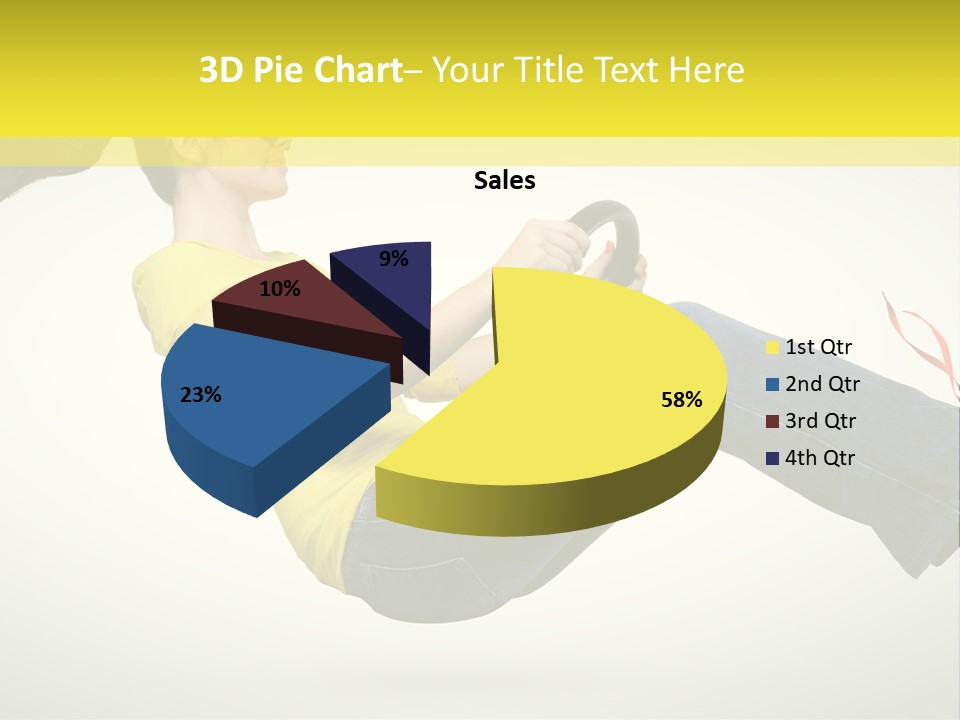 3D Pie Chart– Your Title Text Here

Sales

9%
10%
23%
58%

1st Qtr
2nd Qtr
3rd Qtr
4th Qtr